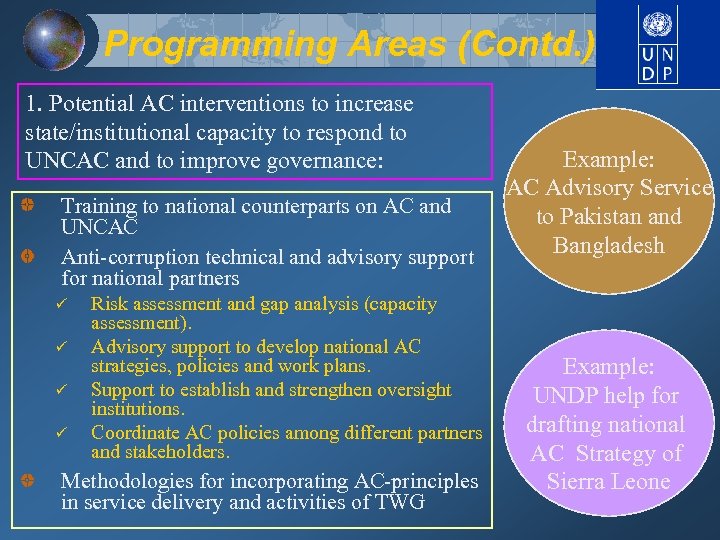 Programming Areas (Contd.)

U N
D P

1. Potential AC interventions to increase state/institutional capacity to respond to UNCAC and to improve governance:

Training to national counterparts on AC and UNCAC

Anti-corruption technical and advisory support for national partners

✓ Risk assessment and gap analysis (capacity assessment).

✓ Advisory support to develop national AC strategies, policies and work plans.

✓ Support to establish and strengthen oversight institutions.

✓ Coordinate AC policies among different partners and stakeholders.

Methodologies for incorporating AC-principles in service delivery and activities of TWG

Example: AC Advisory Service to Pakistan and Bangladesh

Example: UNDP help for drafting national AC Strategy of Sierra Leone